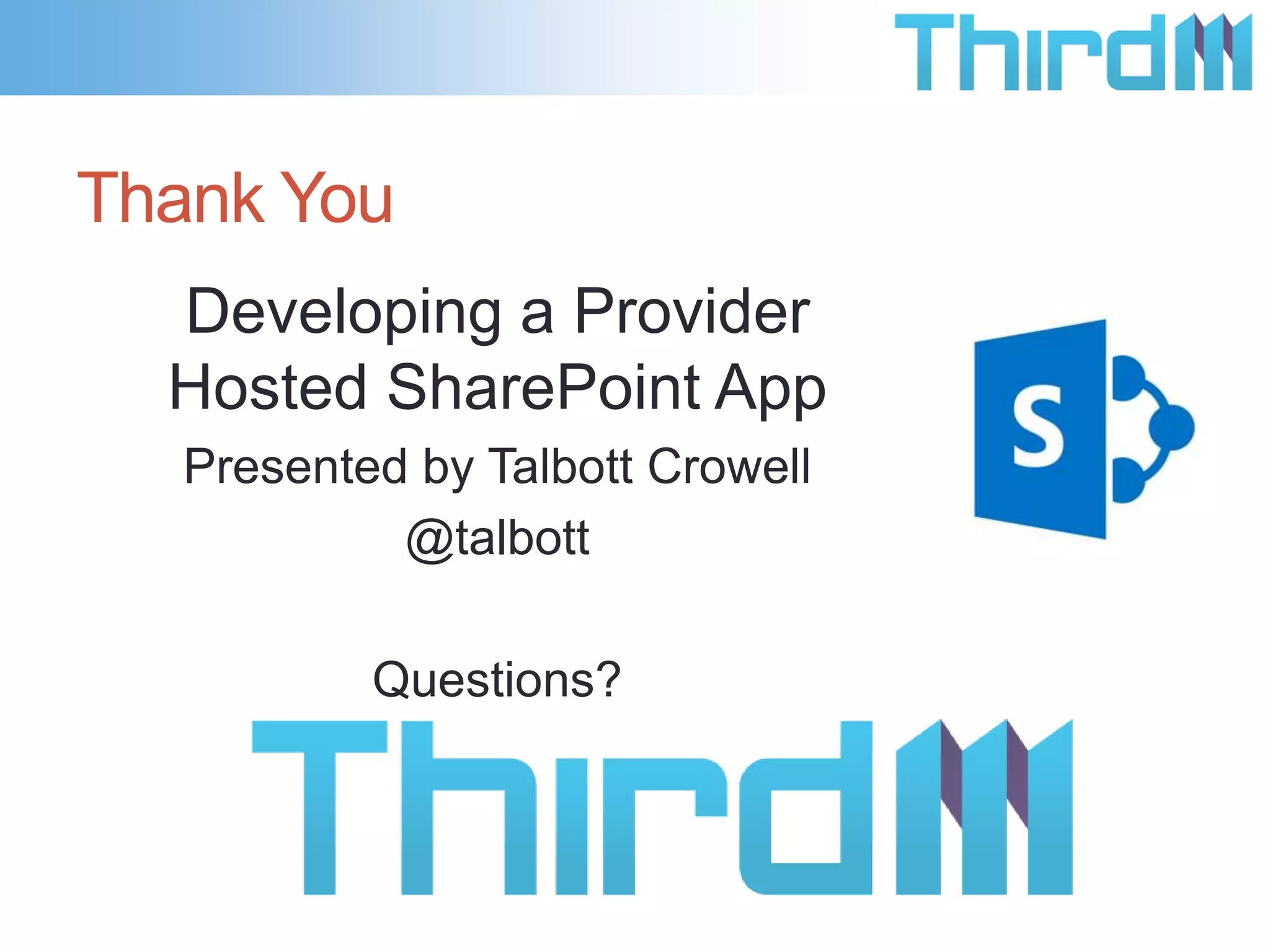 ThirdM

Thank You

Developing a Provider Hosted SharePoint App

Presented by Talbott Crowell

@talbott

S

Questions?

ThirdM